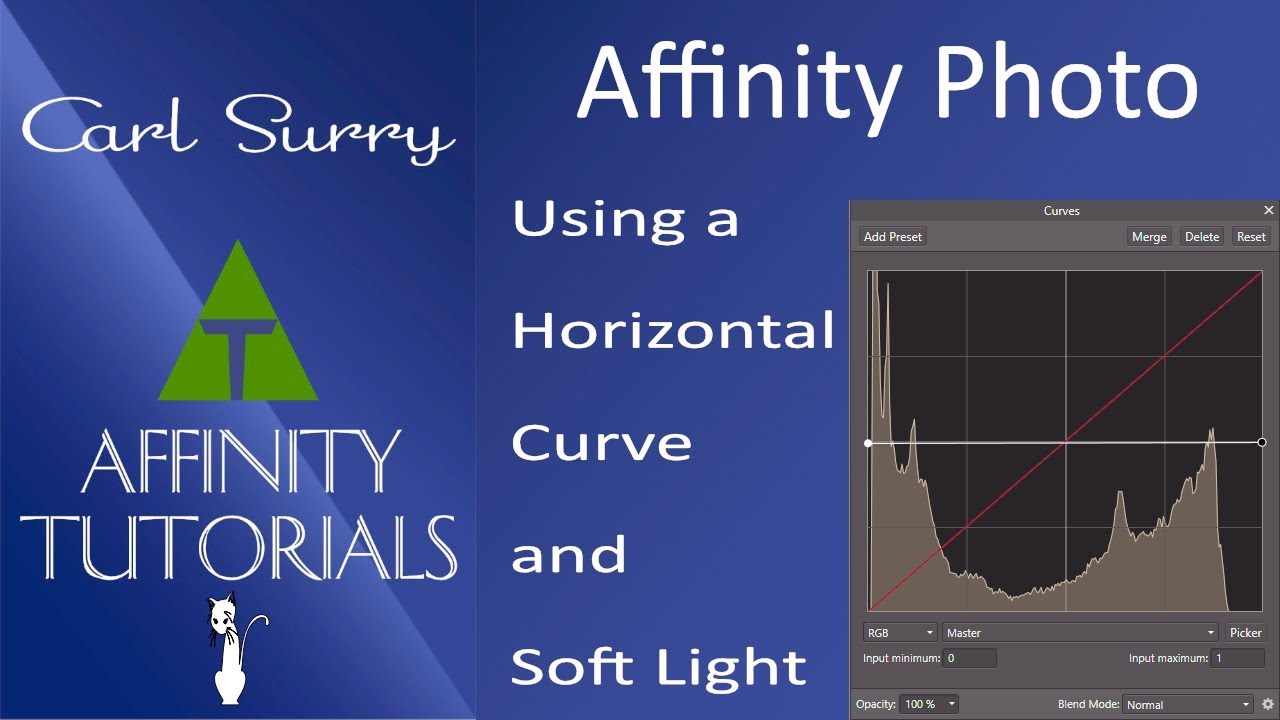 Carl Surry

AFFINITY TUTORIALS

Affinity Photo

Using a Horizontal Curve and Soft Light

Curves

Add Preset

Merge Delete Reset

RGB

Master

Picker

Input minimum: 0

Input maximum: 1

Opacity: 100 %

Blend Mode: Normal